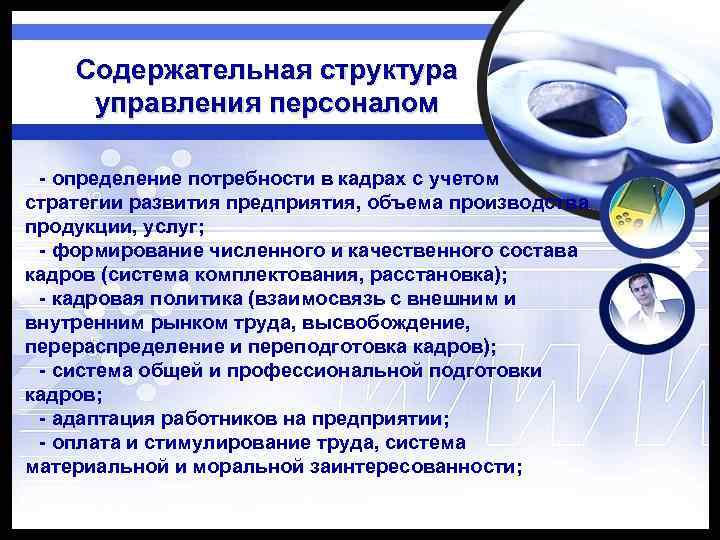 Содержательная структура управления персоналом

- определение потребности в кадрах с учетом стратегии развития предприятия, объема производства продукции, услуг;

- формирование численного и качественного состава кадров (система комплектования, расстановка);

- кадровая политика (взаимосвязь с внешним и внутренним рынком труда, высвобождение, перераспределение и переподготовка кадров);

- система общей и профессиональной подготовки кадров;

- адаптация работников на предприятии;

- оплата и стимулирование труда, система материальной и моральной заинтересованности;